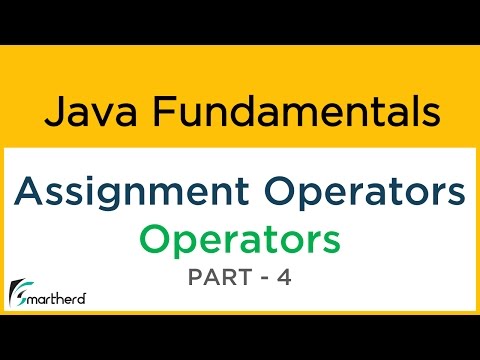 Java Fundamentals

Assignment Operators

Operators

PART - 4

Smartherd